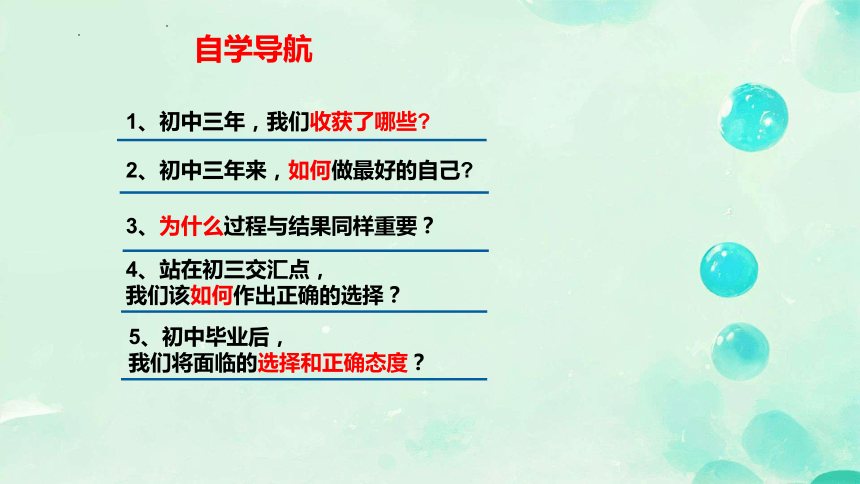 自学导航

1、初中三年，我们收获了哪些?

2、初中三年来，如何做最好的自己?

3、为什么过程与结果同样重要？

4、站在初三交汇点，
我们该如何作出正确的选择？

5、初中毕业后，
我们将面临的选择和正确态度？